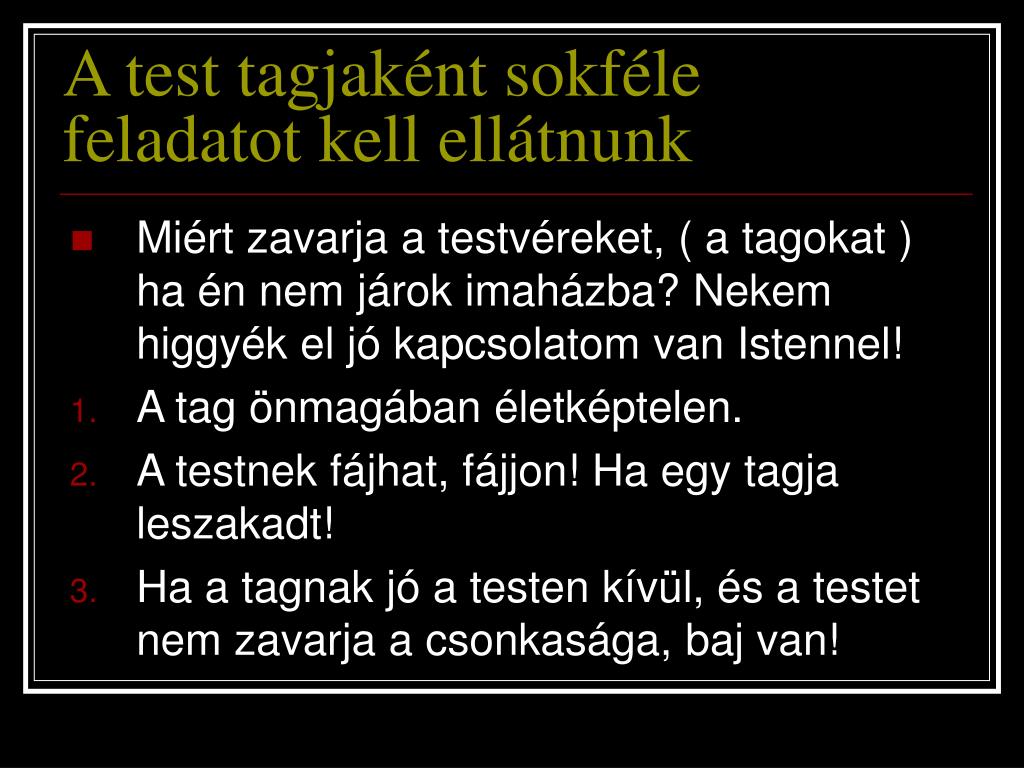 A test tagjaként sokféle feladatot kell ellátnunk

Miért zavarja a testvéreket, ( a tagokat ) ha én nem járok imaházba? Nekem higgyék el jó kapcsolatom van Istennel!

1. A tag önmagában életképtelen.

2. A testnek fájhat, fájjon! Ha egy tagja leszakadt!

3. Ha a tagnak jó a testen kívül, és a testet nem zavarja a csonkasága, baj van!